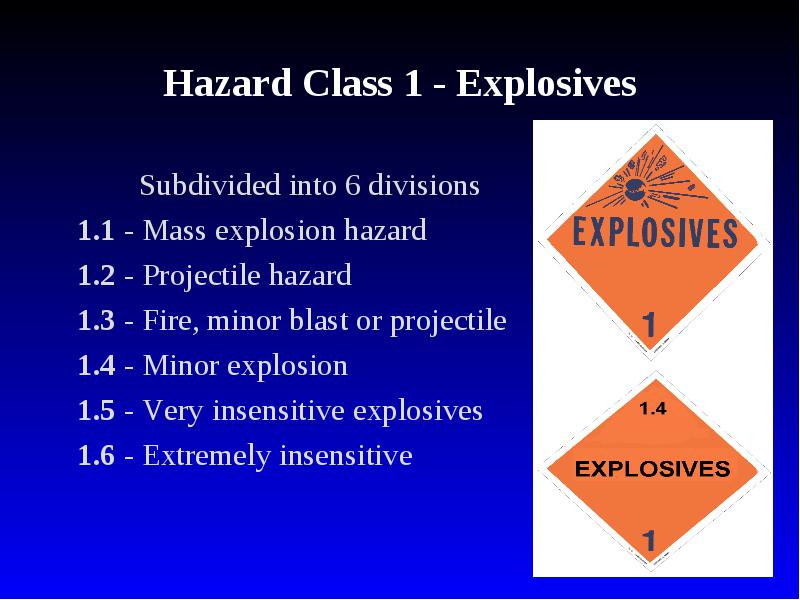 Hazard Class 1 - Explosives

Subdivided into 6 divisions
1.1 - Mass explosion hazard
1.2 - Projectile hazard
1.3 - Fire, minor blast or projectile
1.4 - Minor explosion
1.5 - Very insensitive explosives
1.6 - Extremely insensitive

EXPLOSIVES
1

1.4
EXPLOSIVES
1